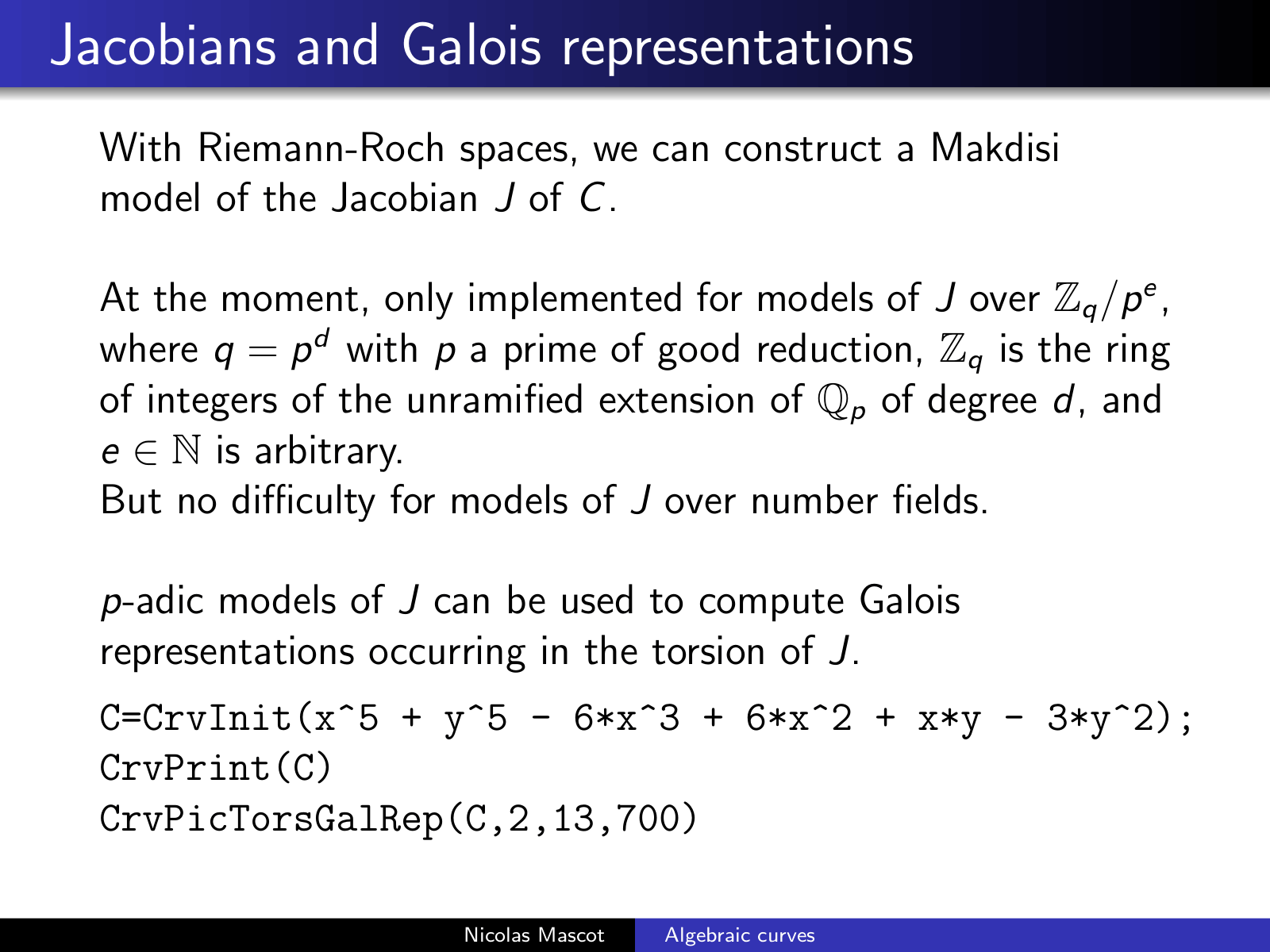 Jacobians and Galois representations

With Riemann-Roch spaces, we can construct a Makdisi model of the Jacobian $J$ of $C$.

At the moment, only implemented for models of $J$ over $\mathbb{Z}_q/p^e$, where $q = p^d$ with $p$ a prime of good reduction, $\mathbb{Z}_q$ is the ring of integers of the unramified extension of $\mathbb{Q}_p$ of degree $d$, and $e \in \mathbb{N}$ is arbitrary.
But no difficulty for models of $J$ over number fields.

$p$-adic models of $J$ can be used to compute Galois representations occurring in the torsion of $J$.

C=CrvInit(x^5 + y^5 - 6*x^3 + 6*x^2 + x*y - 3*y^2);
CrvPrint(C)
CrvPicTorsGalRep(C,2,13,700)

Nicolas Mascot Algebraic curves